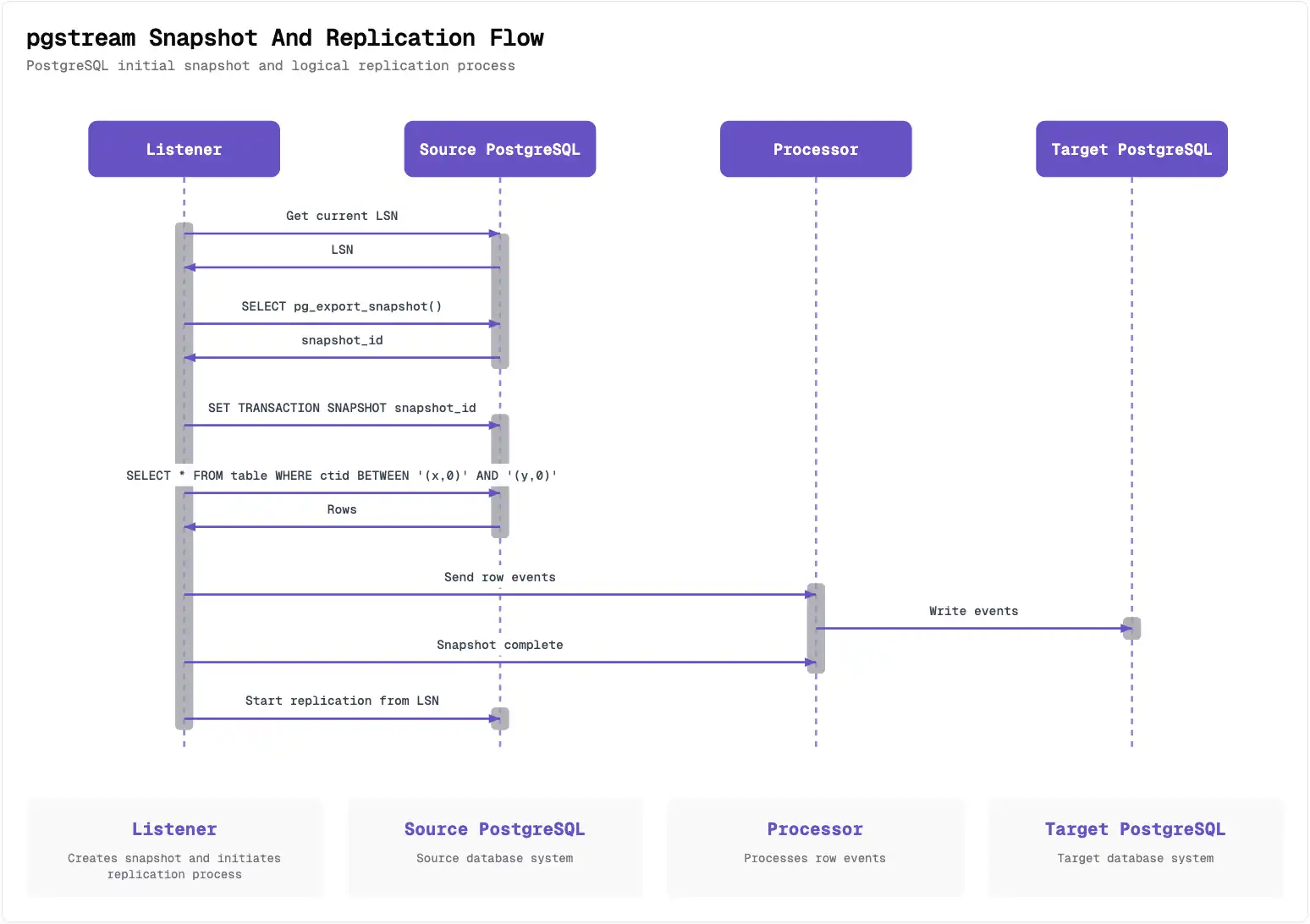 pgstream Snapshot And Replication Flow
PostgreSQL initial snapshot and logical replication process

Listener
Source PostgreSQL
Processor
Target PostgreSQL

Get current LSN
LSN
SELECT pg_export_snapshot()
snapshot_id
SET TRANSACTION SNAPSHOT snapshot_id
SELECT * FROM table WHERE ctid BETWEEN '(x,0)' AND '(y,0)'
Rows
Send row events
Write events
Snapshot complete
Start replication from LSN

Listener
Creates snapshot and initiates replication process

Source PostgreSQL
Source database system

Processor
Processes row events

Target PostgreSQL
Target database system